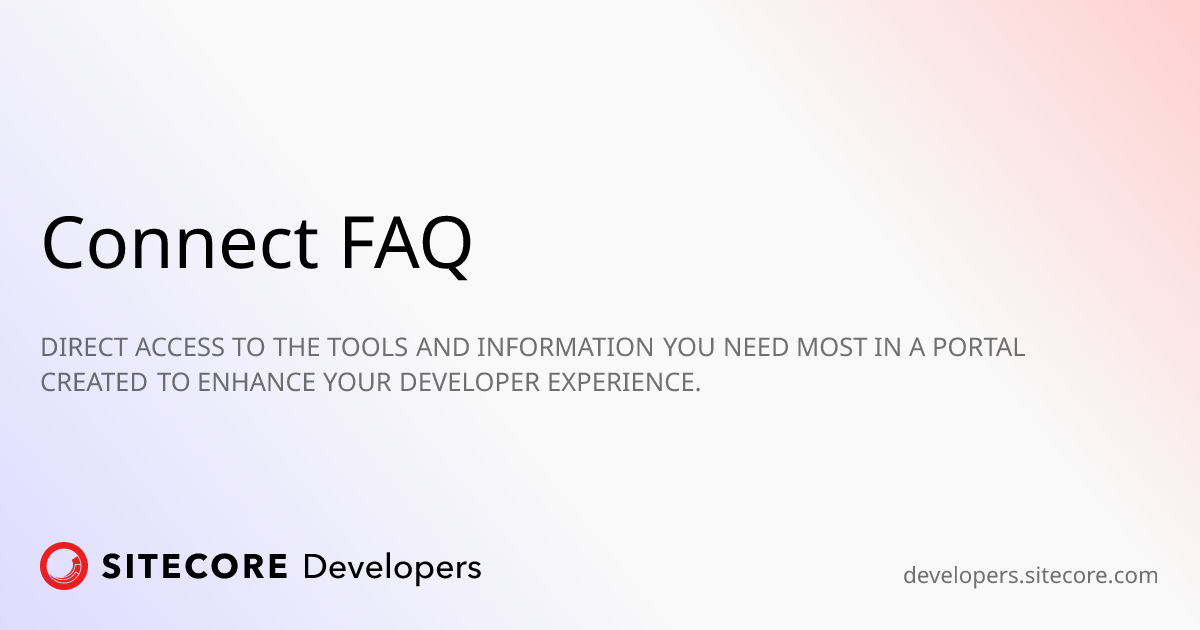 Connect FAQ

DIRECT ACCESS TO THE TOOLS AND INFORMATION YOU NEED MOST IN A PORTAL CREATED TO ENHANCE YOUR DEVELOPER EXPERIENCE.

SITECORE Developers

developers.sitecore.com